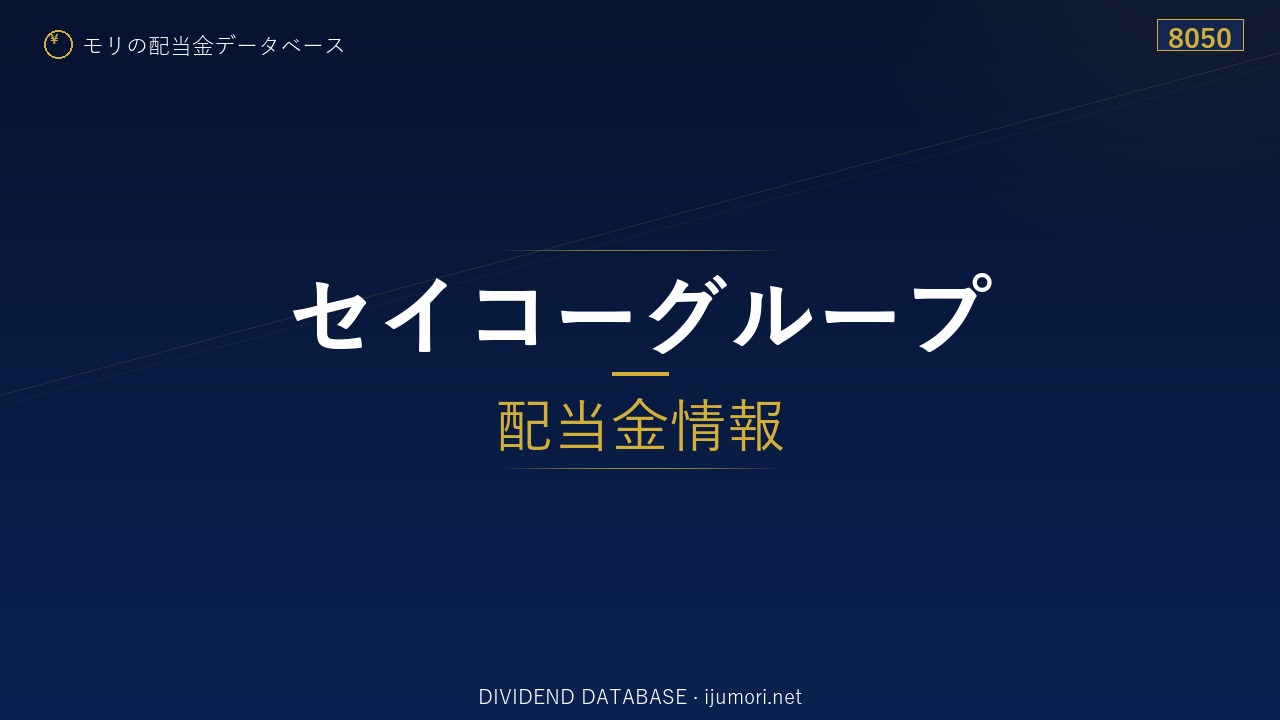 ¥ モリの配当金データベース

8050

セイコーグループ

配当金情報

DIVIDEND DATABASE · ijumori.net